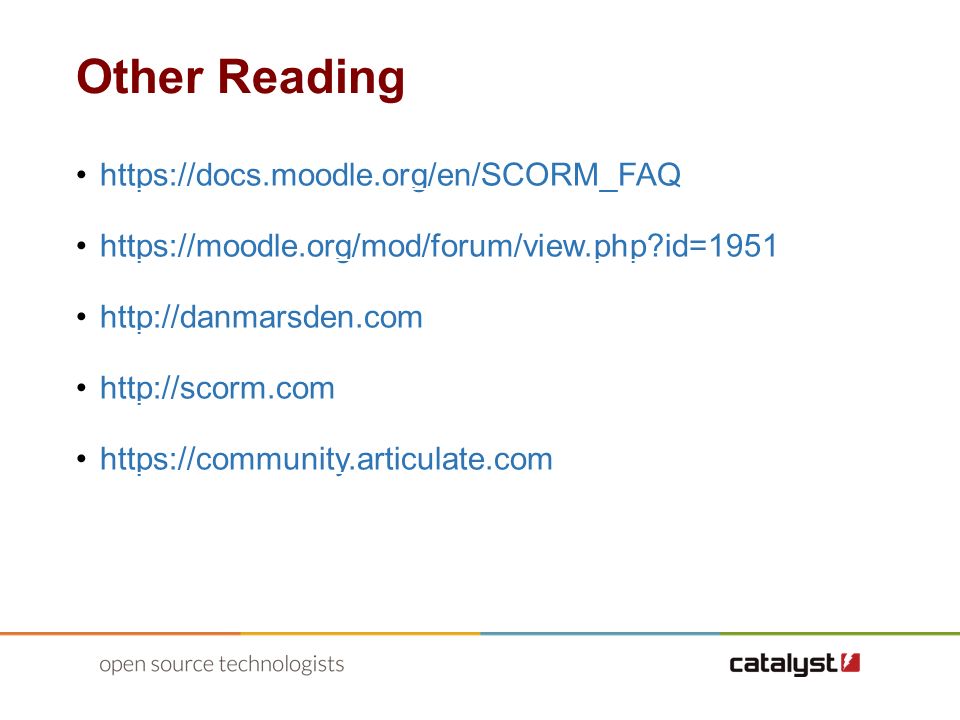 Other Reading

• https://docs.moodle.org/en/SCORM_FAQ

• https://moodle.org/mod/forum/view.php?id=1951

• http://danmarsden.com

• http://scorm.com

• https://community.articulate.com

open source technologists

catalyst